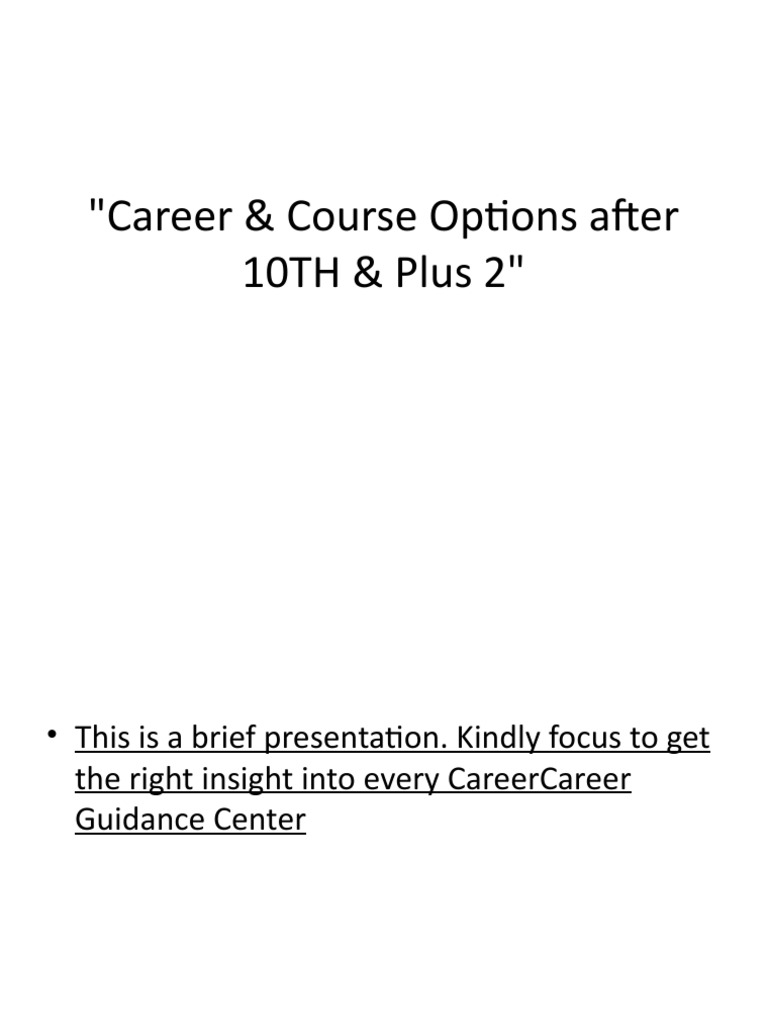 "Career & Course Options after 10TH & Plus 2"

• This is a brief presentation. Kindly focus to get the right insight into every CareerCareer Guidance Center